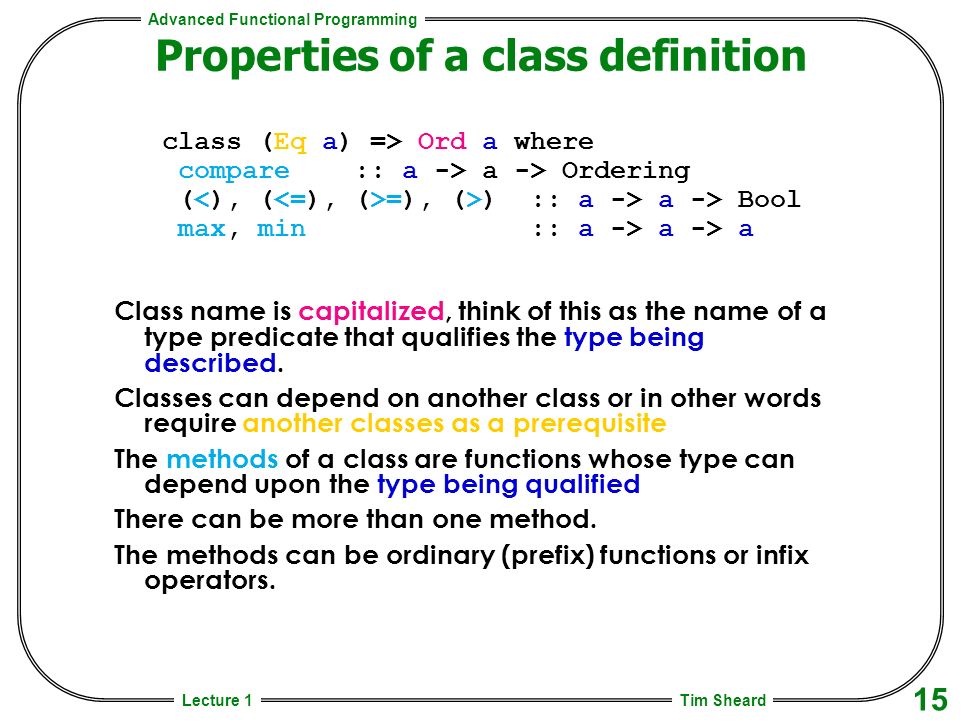 Advanced Functional Programming

Properties of a class definition

class (Eq a) => Ord a where
 compare :: a -> a -> Ordering
 (<), (<=), (>=), (>) :: a -> a -> Bool
 max, min :: a -> a -> a

Class name is capitalized, think of this as the name of a type predicate that qualifies the type being described.

Classes can depend on another class or in other words require another classes as a prerequisite

The methods of a class are functions whose type can depend upon the type being qualified

There can be more than one method.

The methods can be ordinary (prefix) functions or infix operators.

Lecture 1

Tim Sheard

15